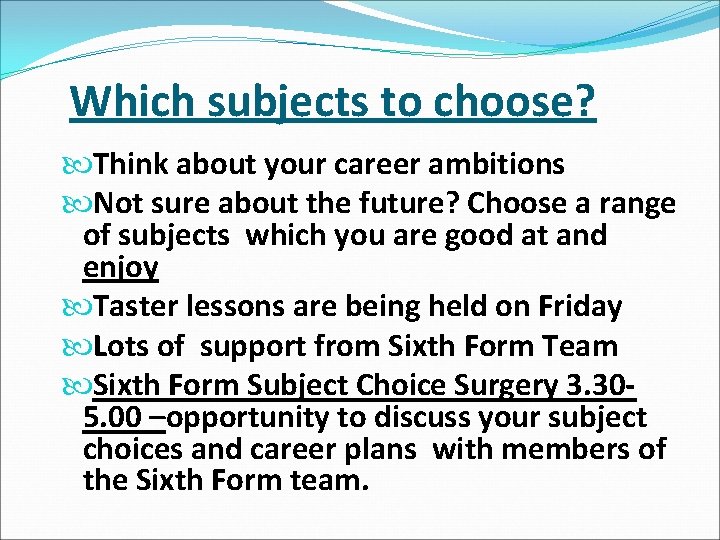 Which subjects to choose?

Think about your career ambitions

Not sure about the future? Choose a range of subjects which you are good at and enjoy

Taster lessons are being held on Friday

Lots of support from Sixth Form Team

Sixth Form Subject Choice Surgery 3.30-5.00 –opportunity to discuss your subject choices and career plans with members of the Sixth Form team.